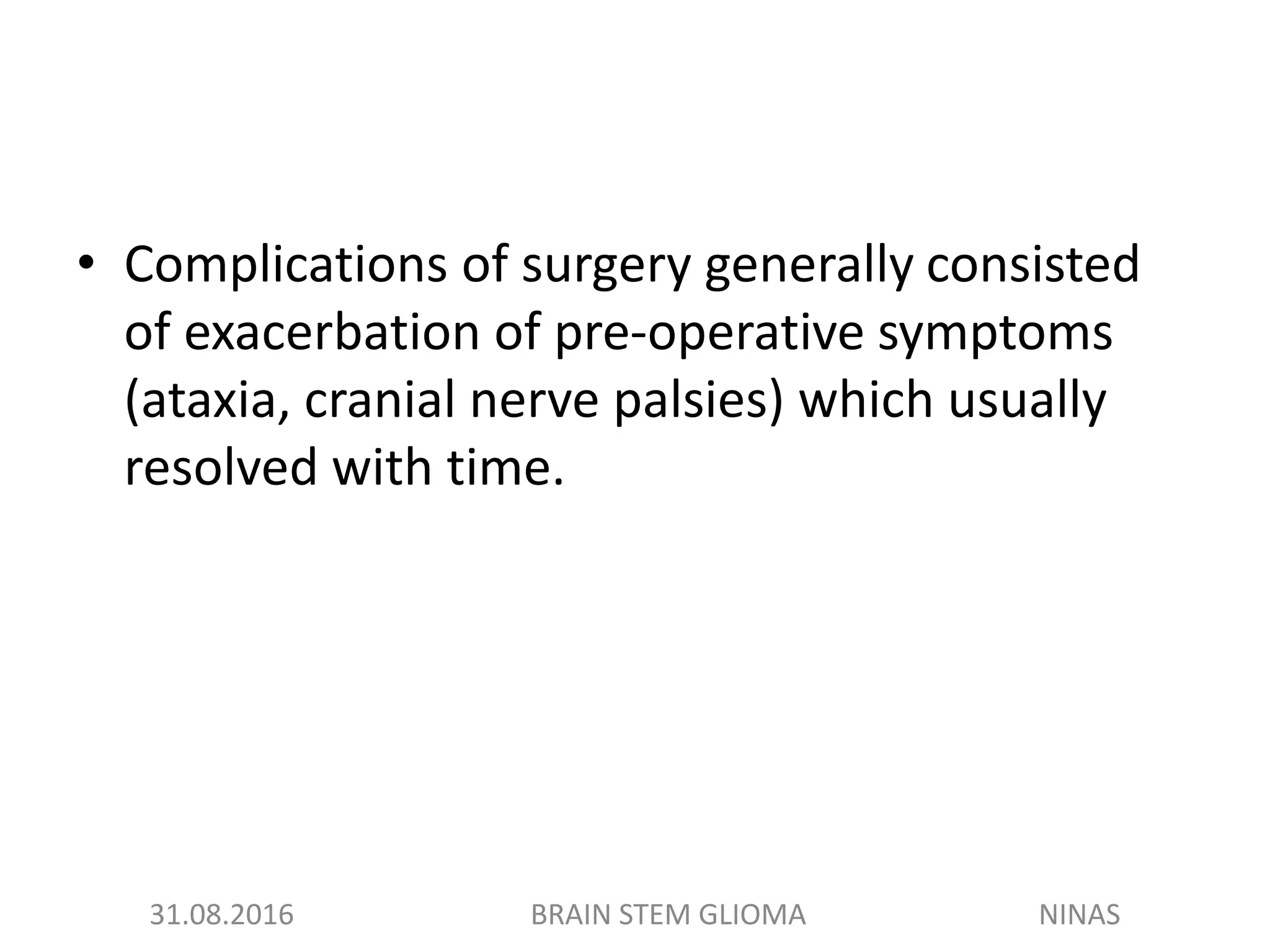 • Complications of surgery generally consisted of exacerbation of pre-operative symptoms (ataxia, cranial nerve palsies) which usually resolved with time.

31.08.2016 BRAIN STEM GLIOMA NINAS